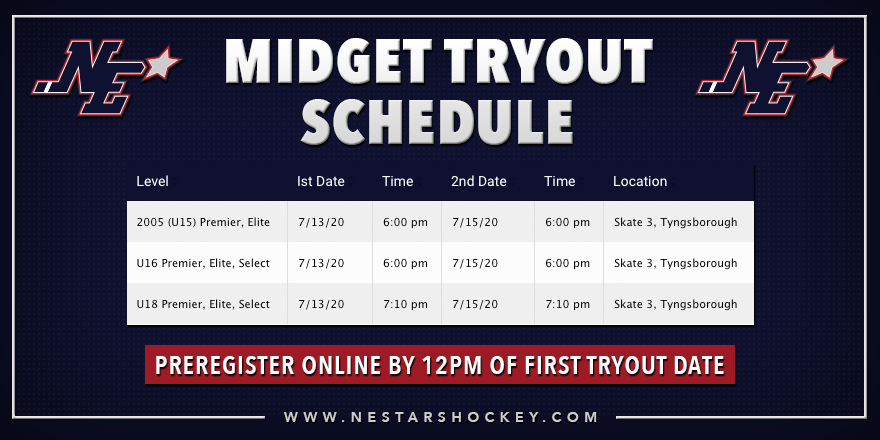 NE

MIDGET TRYOUT SCHEDULE

NE

| Level | Ist Date | Time | 2nd Date | Time | Location |
|---|---|---|---|---|---|
| 2005 (U15) Premier, Elite | 7/13/20 | 6:00 pm | 7/15/20 | 6:00 pm | Skate 3, Tyngsborough |
| U16 Premier, Elite, Select | 7/13/20 | 6:00 pm | 7/15/20 | 6:00 pm | Skate 3, Tyngsborough |
| U18 Premier, Elite, Select | 7/13/20 | 7:10 pm | 7/15/20 | 7:10 pm | Skate 3, Tyngsborough |

PREREGISTER ONLINE BY 12PM OF FIRST TRYOUT DATE

WWW.NESTARSHOCKEY.COM